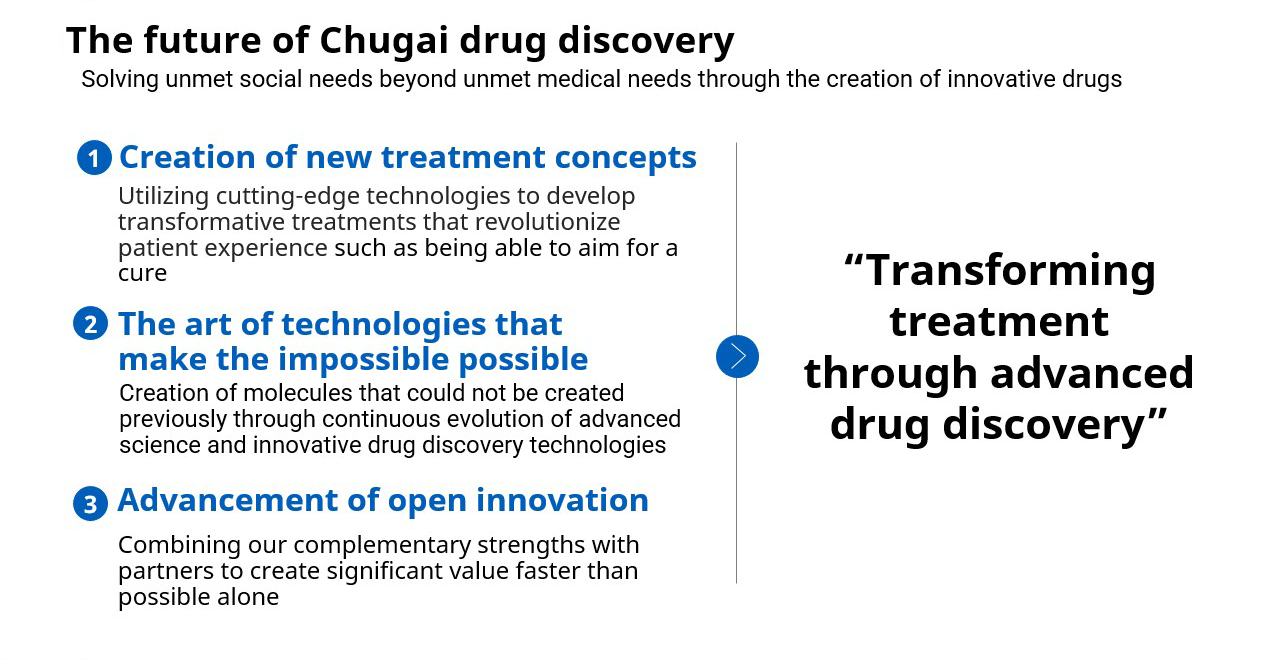 The future of Chugai drug discovery
Solving unmet social needs beyond unmet medical needs through the creation of innovative drugs

1 Creation of new treatment concepts
Utilizing cutting-edge technologies to develop transformative treatments that revolutionize patient experience such as being able to aim for a cure

2 The art of technologies that make the impossible possible
Creation of molecules that could not be created previously through continuous evolution of advanced science and innovative drug discovery technologies

3 Advancement of open innovation
Combining our complementary strengths with partners to create significant value faster than possible alone

“Transforming treatment through advanced drug discovery”